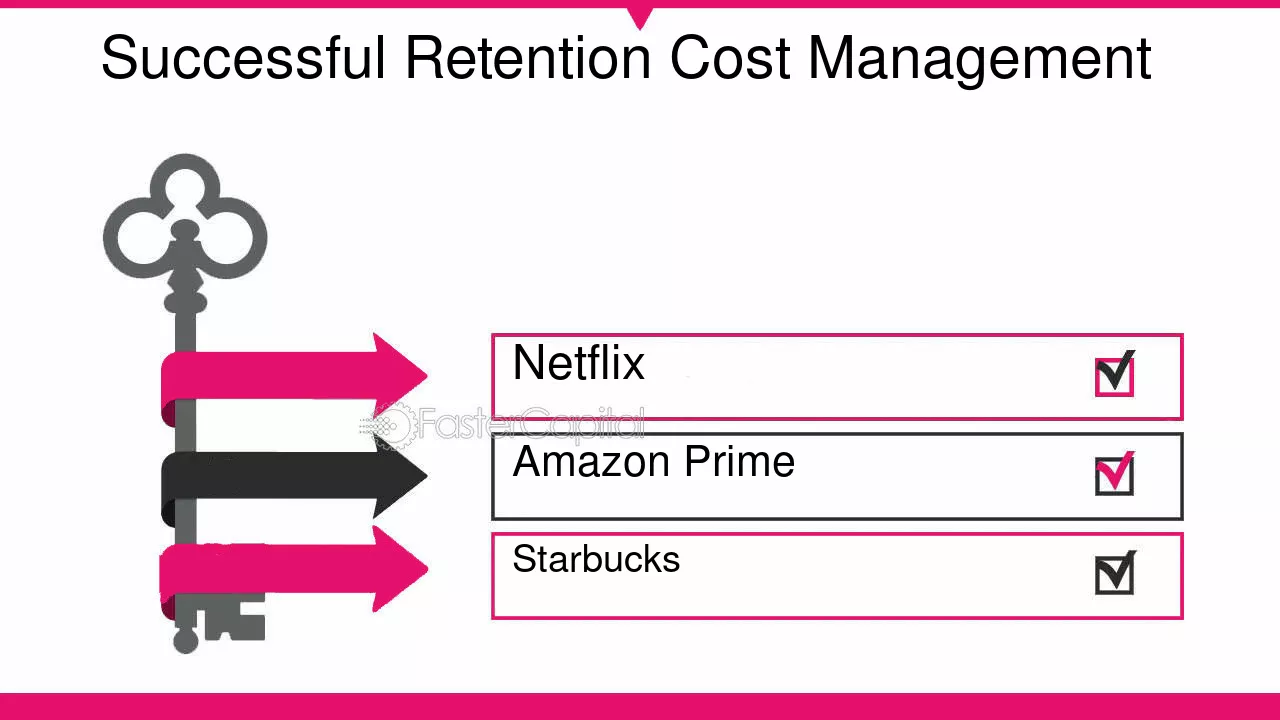 Successful Retention Cost Management

Netflix ☑

Amazon Prime ☑

Starbucks ☑

FasterCapital